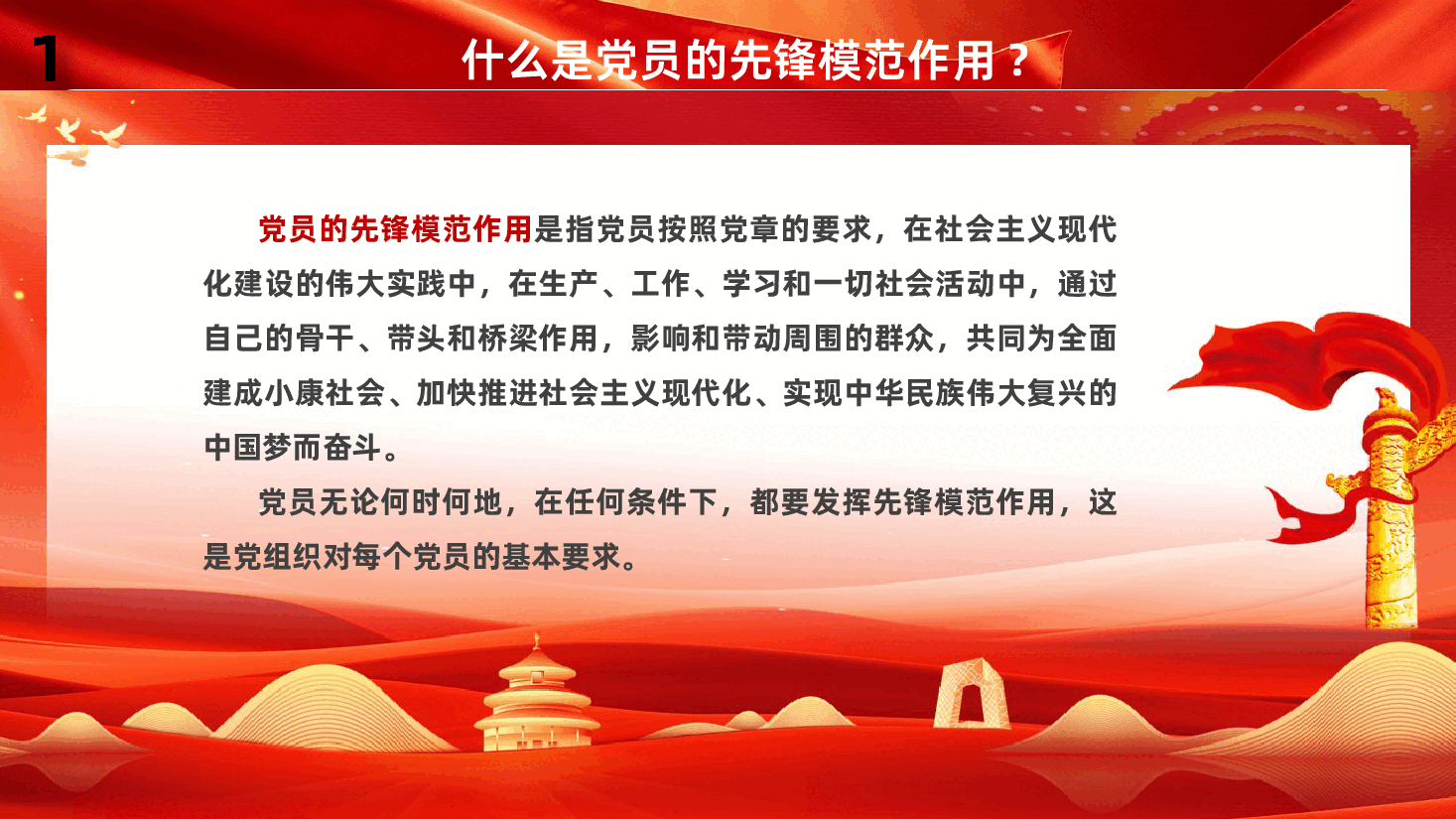 1

什么是党员的先锋模范作用？

党员的先锋模范作用是指党员按照党章的要求，在社会主义现代化建设的伟大实践中，在生产、工作、学习和一切社会活动中，通过自己的骨干、带头和桥梁作用，影响和带动周围的群众，共同为全面建成小康社会、加快推进社会主义现代化、实现中华民族伟大复兴的中国梦而奋斗。

党员无论何时何地，在任何条件下，都要发挥先锋模范作用，这是党组织对每个党员的基本要求。